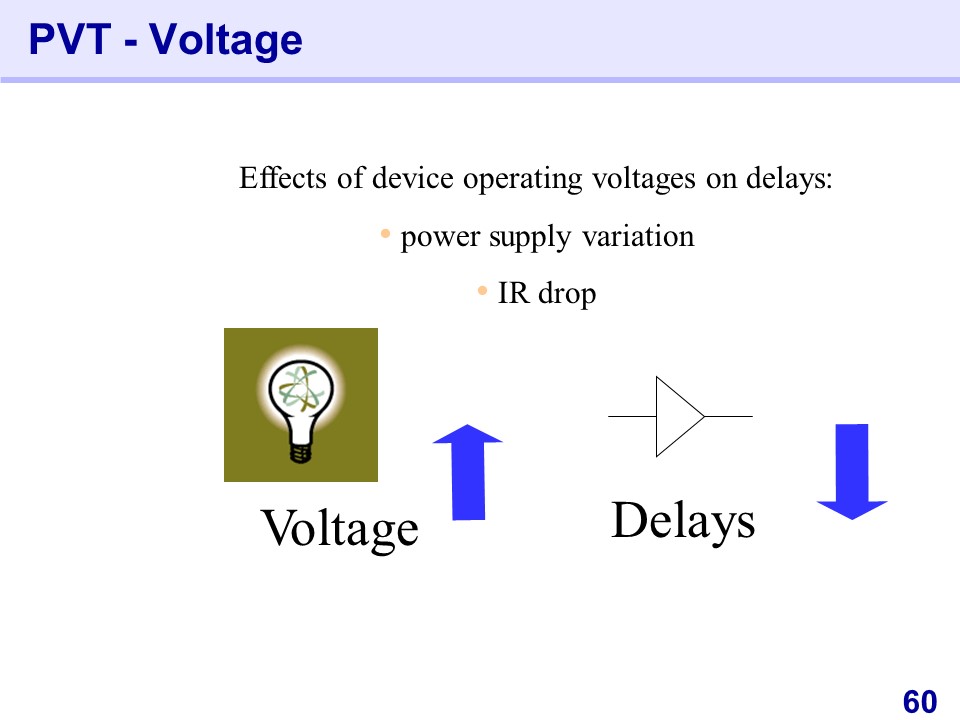 PVT - Voltage

Effects of device operating voltages on delays:

• power supply variation

• IR drop

Voltage

Delays

60